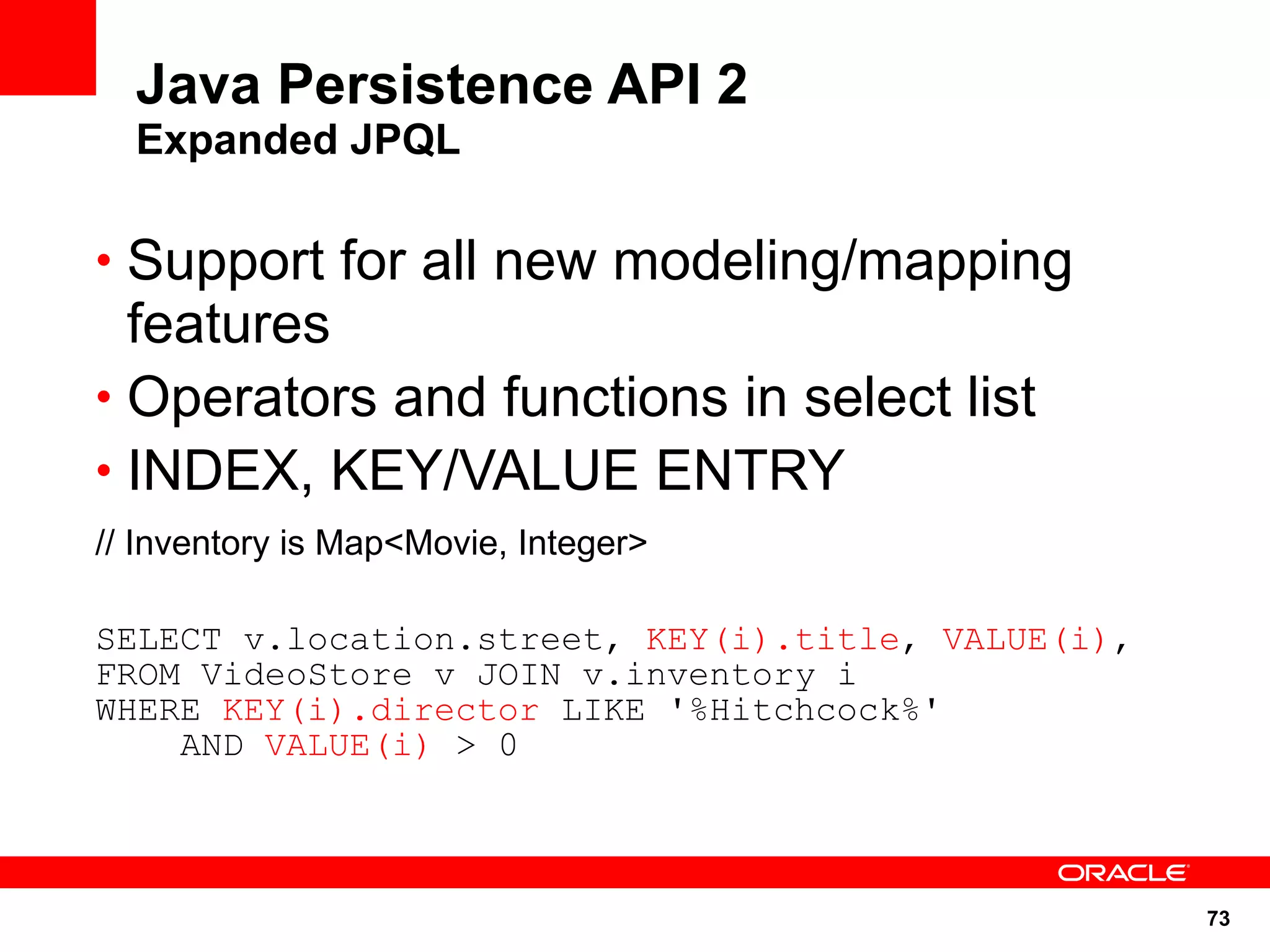 Java Persistence API 2
Expanded JPQL

• Support for all new modeling/mapping features
• Operators and functions in select list
• INDEX, KEY/VALUE ENTRY

// Inventory is Map<Movie, Integer>

SELECT v.location.street, KEY(i).title, VALUE(i),
FROM VideoStore v JOIN v.inventory i
WHERE KEY(i).director LIKE '%Hitchcock%'
    AND VALUE(i) > 0

ORACLE

73